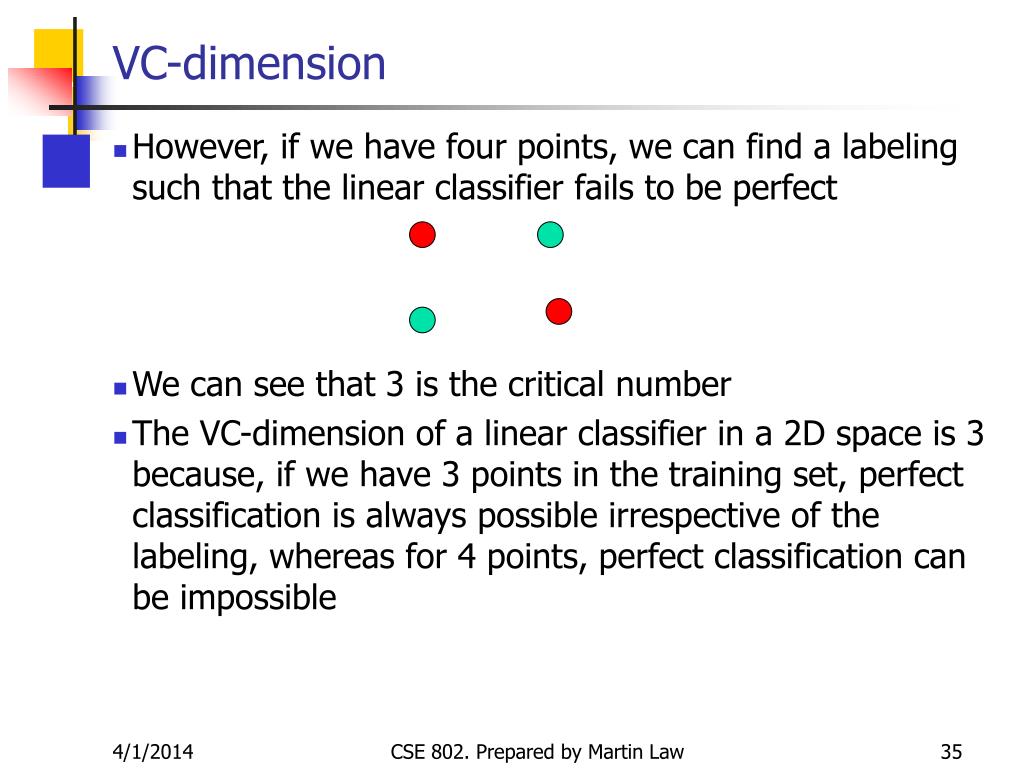 VC-dimension

However, if we have four points, we can find a labeling such that the linear classifier fails to be perfect

We can see that 3 is the critical number

The VC-dimension of a linear classifier in a 2D space is 3 because, if we have 3 points in the training set, perfect classification is always possible irrespective of the labeling, whereas for 4 points, perfect classification can be impossible

4/1/2014 CSE 802. Prepared by Martin Law 35